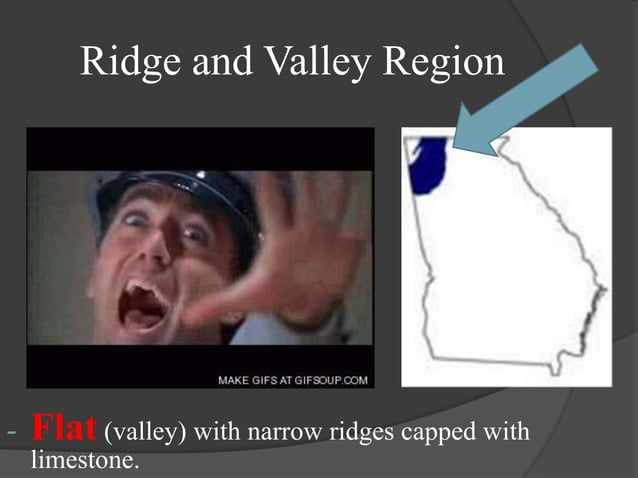 Ridge and Valley Region

MAKE GIFS AT GIFSOUP.COM

- Flat (valley) with narrow ridges capped with limestone.